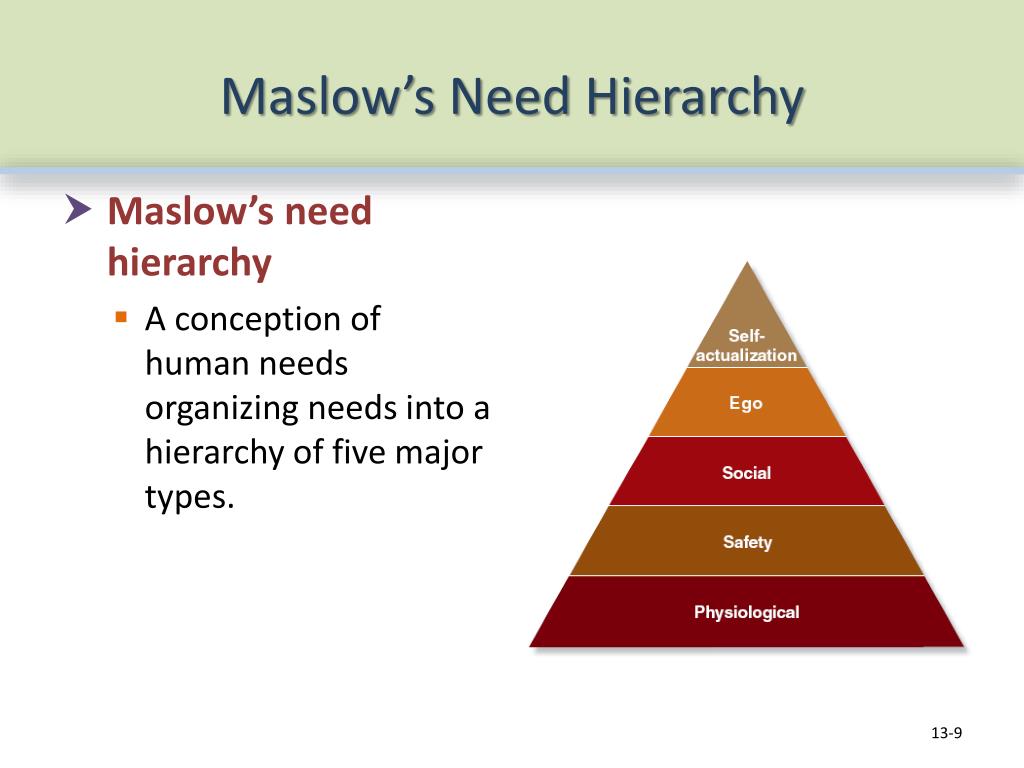 Maslow’s Need Hierarchy

Maslow’s need hierarchy

A conception of human needs organizing needs into a hierarchy of five major types.

Self-actualization

Ego

Social

Safety

Physiological

13-9